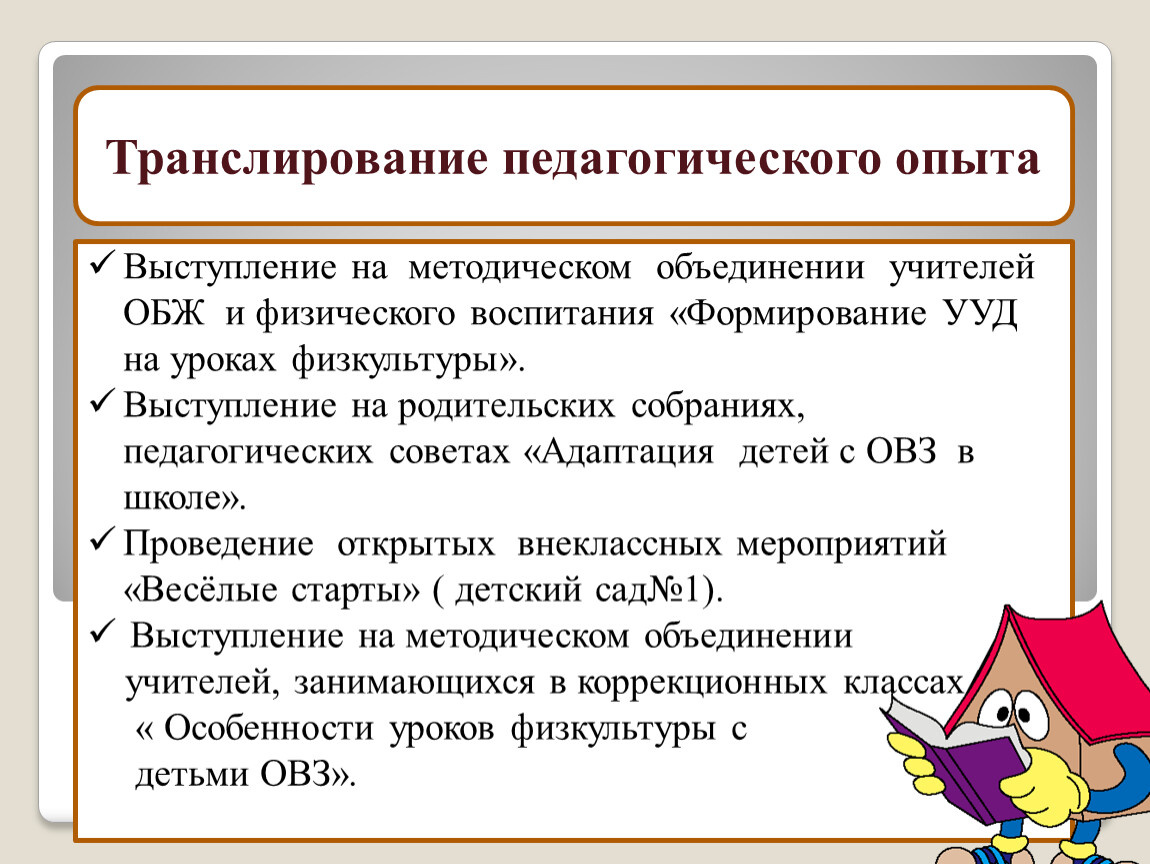 Транслирование педагогического опыта

✓ Выступление на методическом объединении учителей ОБЖ и физического воспитания «Формирование УУД на уроках физкультуры».

✓ Выступление на родительских собраниях, педагогических советах «Адаптация детей с ОВЗ в школе».

✓ Проведение открытых внеклассных мероприятий «Весёлые старты» ( детский сад№1).

✓ Выступление на методическом объединении учителей, занимающихся в коррекционных классах « Особенности уроков физкультуры с детьми ОВЗ».